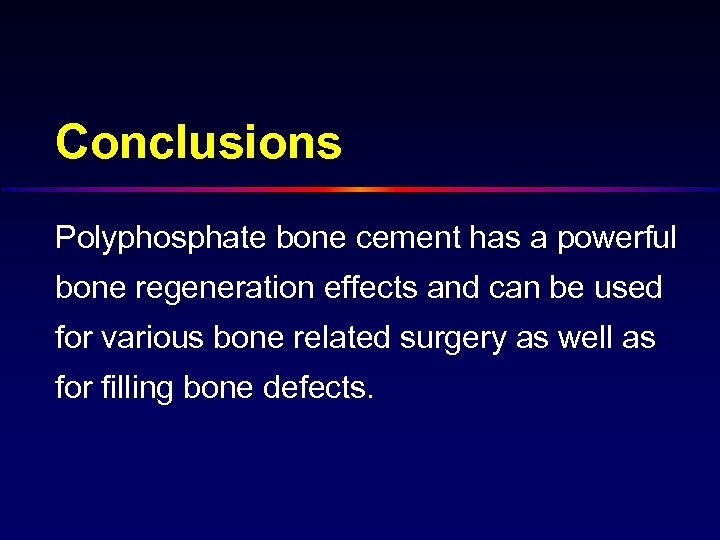 Conclusions

Polyphosphate bone cement has a powerful bone regeneration effects and can be used for various bone related surgery as well as for filling bone defects.